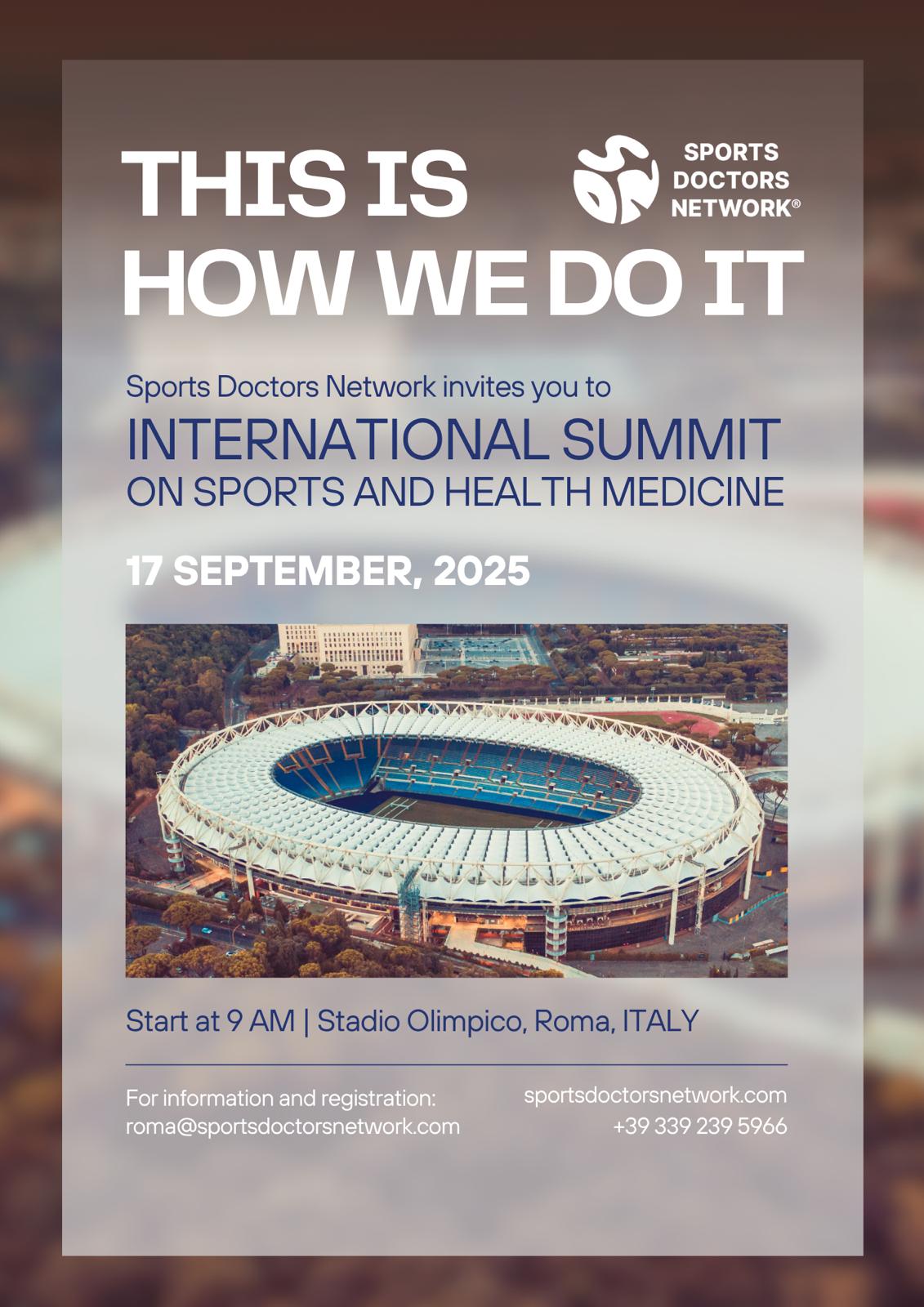 THIS IS HOW WE DO IT

SPORTS DOCTORS NETWORK®

Sports Doctors Network invites you to

INTERNATIONAL SUMMIT ON SPORTS AND HEALTH MEDICINE

17 SEPTEMBER, 2025

Start at 9 AM | Stadio Olimpico, Roma, ITALY

For information and registration:
roma@sportsdoctorsnetwork.com

sportsdoctorsnetwork.com
+39 339 239 5966